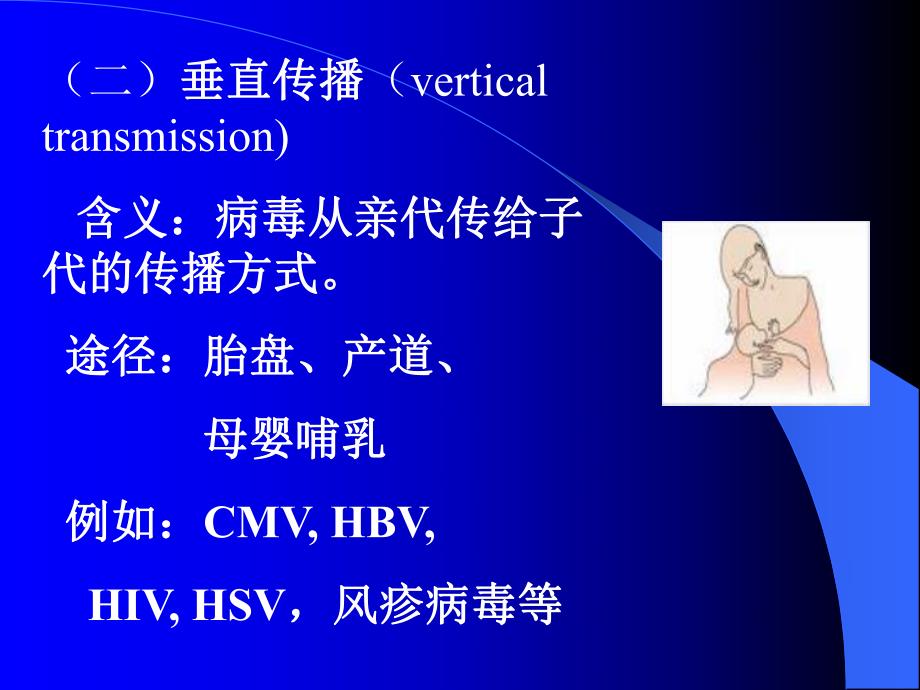 （二）垂直传播（vertical transmission)

含义：病毒从亲代传给子代的传播方式。

途径：胎盘、产道、

母婴哺乳

例如：CMV, HBV,

HIV, HSV，风疹病毒等